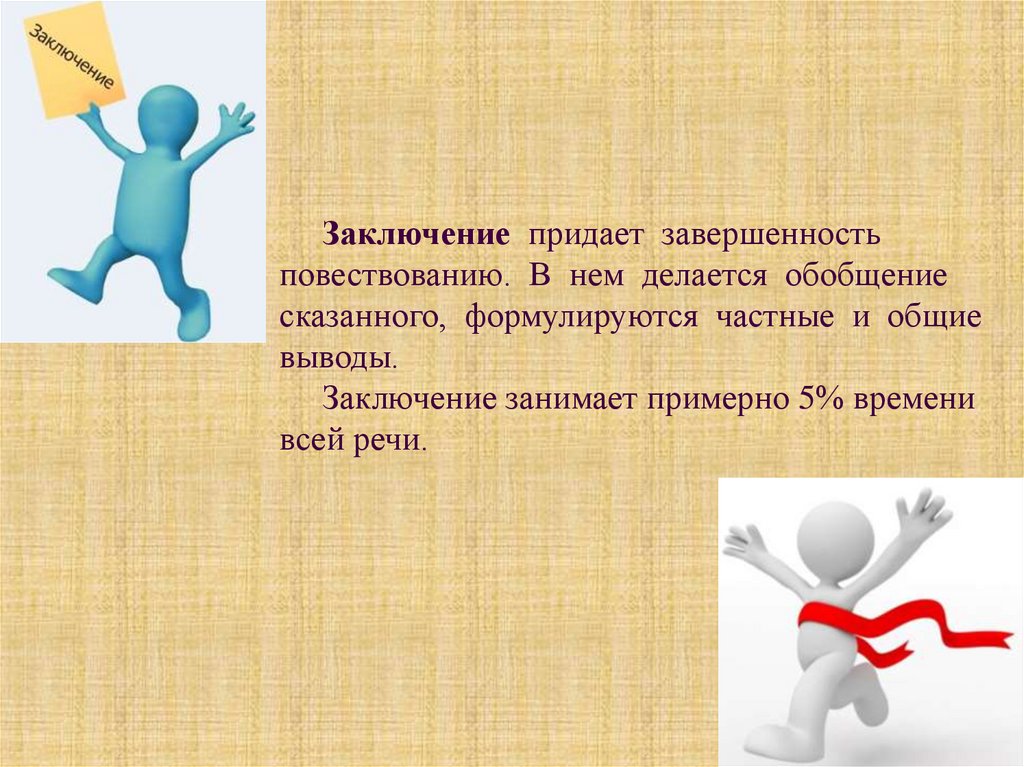 Заключение

Заключение придает завершенность повествованию. В нем делается обобщение сказанного, формулируются частные и общие выводы.

Заключение занимает примерно 5% времени всей речи.